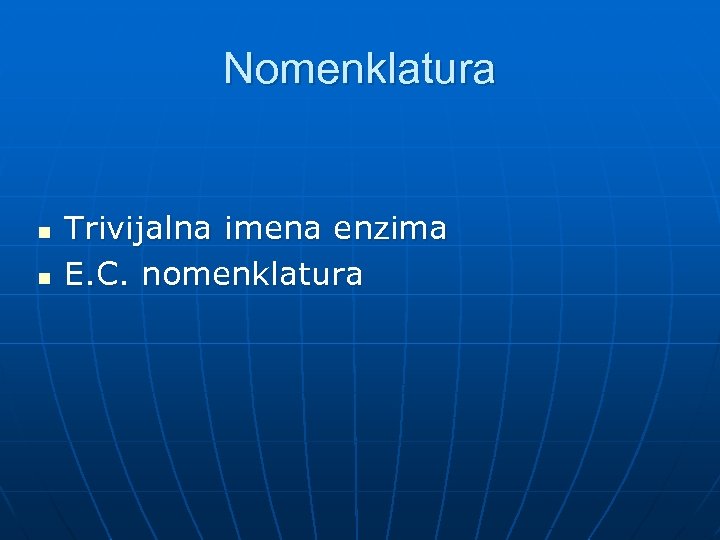 Nomenklatura

- Trivijalna imena enzima
- E.C. nomenklatura